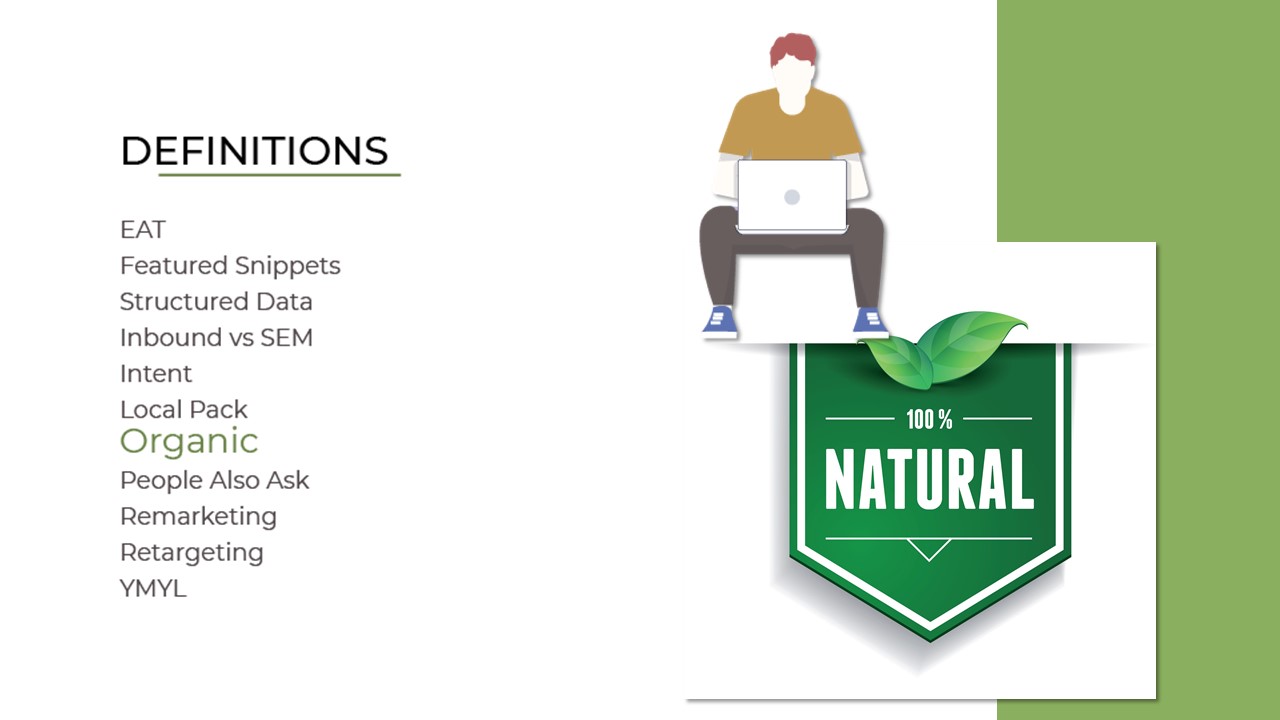 DEFINITIONS

EAT
Featured Snippets
Structured Data
Inbound vs SEM
Intent
Local Pack
Organic
People Also Ask
Remarketing
Retargeting
YMYL

100 %
NATURAL